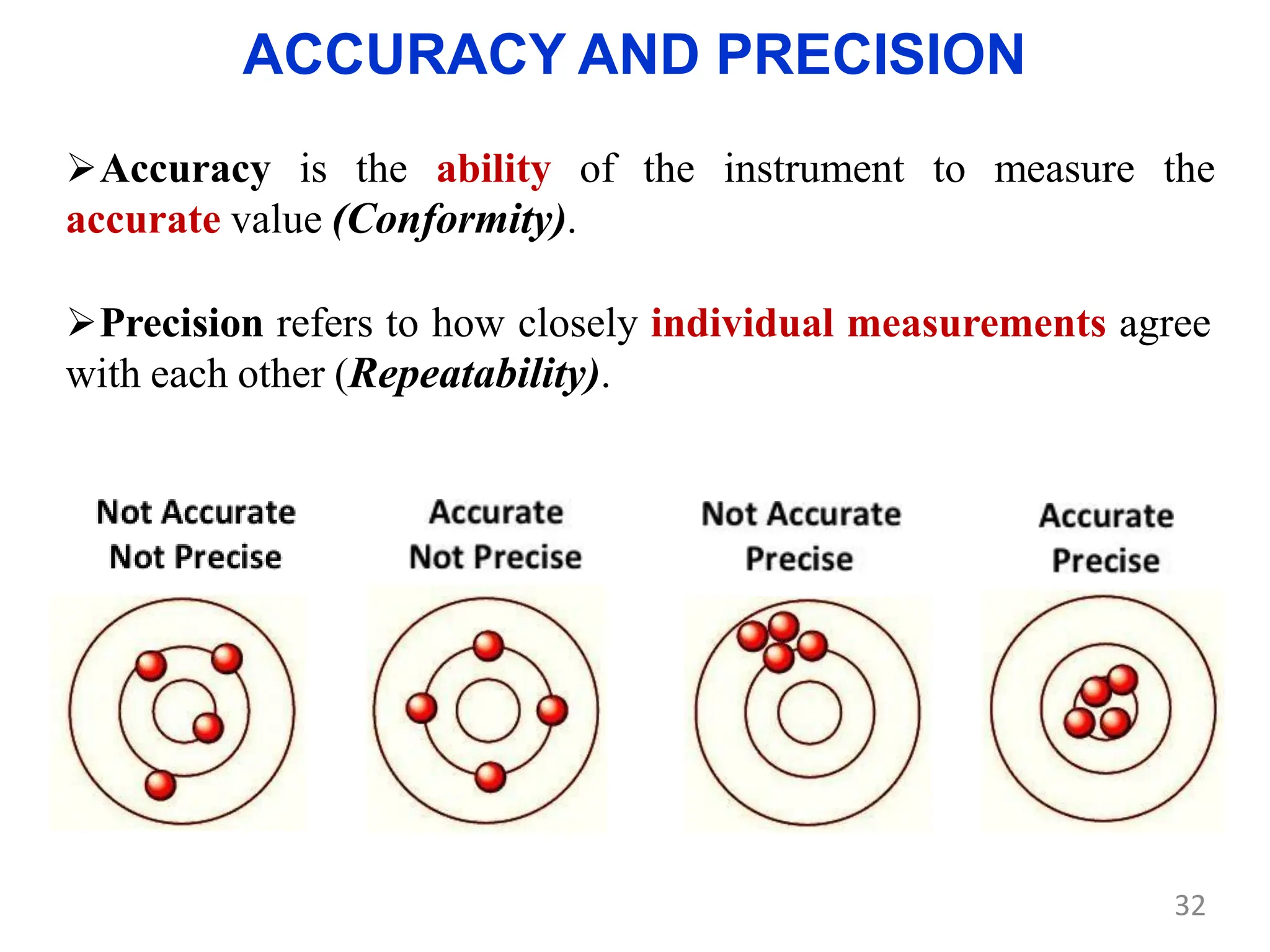 ACCURACY AND PRECISION

➢Accuracy is the ability of the instrument to measure the accurate value (Conformity).

➢Precision refers to how closely individual measurements agree with each other (Repeatability).

Not Accurate
Not Precise

Accurate
Not Precise

Not Accurate
Precise

Accurate
Precise

32